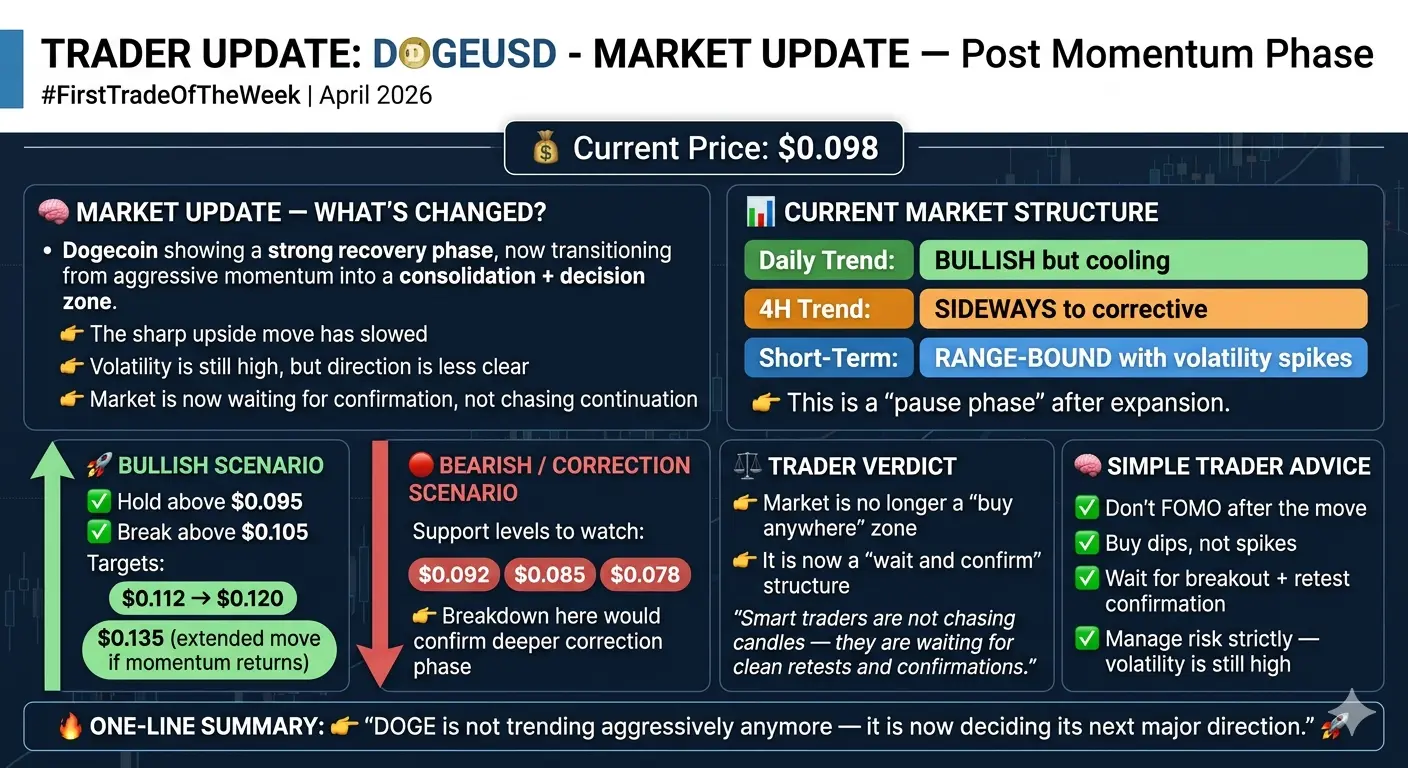 TRADER UPDATE: DOGEUSD - MARKET UPDATE — Post Momentum Phase
#FirstTradeOfTheWeek | April 2026

💰 Current Price: $0.098

🧠 MARKET UPDATE — WHAT'S CHANGED?

• Dogecoin showing a strong recovery phase, now transitioning from aggressive momentum into a consolidation + decision zone.

👉 The sharp upside move has slowed
👉 Volatility is still high, but direction is less clear
👉 Market is now waiting for confirmation, not chasing continuation

📊 CURRENT MARKET STRUCTURE

| Daily Trend: | BULLISH but cooling |
|---|---|
| 4H Trend: | SIDEWAYS to corrective |
| Short-Term: | RANGE-BOUND with volatility spikes |

👉 This is a "pause phase" after expansion.

🚀 BULLISH SCENARIO
✅ Hold above $0.095
✅ Break above $0.105
Targets:
$0.112 → $0.120
$0.135 (extended move if momentum returns)

🔴 BEARISH / CORRECTION SCENARIO
Support levels to watch:
$0.092 $0.085 $0.078
👉 Breakdown here would confirm deeper correction phase

⚖️ TRADER VERDICT
👉 Market is no longer a "buy anywhere" zone
👉 It is now a "wait and confirm" structure
"Smart traders are not chasing candles — they are waiting for clean retests and confirmations."

🧠 SIMPLE TRADER ADVICE
✅ Don't FOMO after the move
✅ Buy dips, not spikes
✅ Wait for breakout + retest confirmation
✅ Manage risk strictly — volatility is still high

🔥 ONE-LINE SUMMARY: 👉 "DOGE is not trending aggressively anymore — it is now deciding its next major direction." 🚀